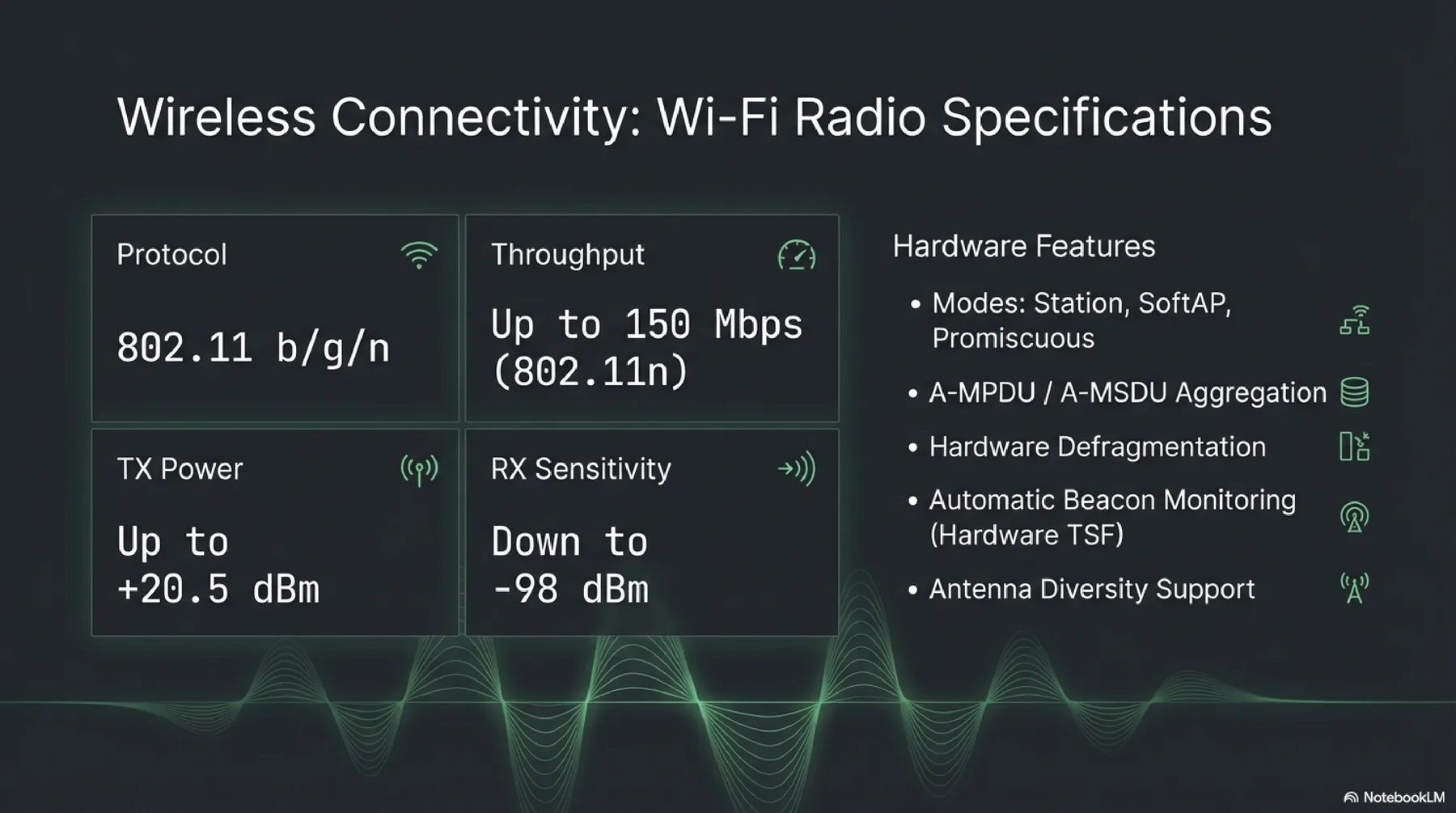 Wireless Connectivity: Wi-Fi Radio Specifications

Protocol

802.11 b/g/n

Throughput

Up to 150 Mbps (802.11n)

TX Power

Up to +20.5 dBm

RX Sensitivity

Down to -98 dBm

Hardware Features

• Modes: Station, SoftAP, Promiscuous
• A-MPDU / A-MSDU Aggregation
• Hardware Defragmentation
• Automatic Beacon Monitoring (Hardware TSF)
• Antenna Diversity Support

NotebookLM